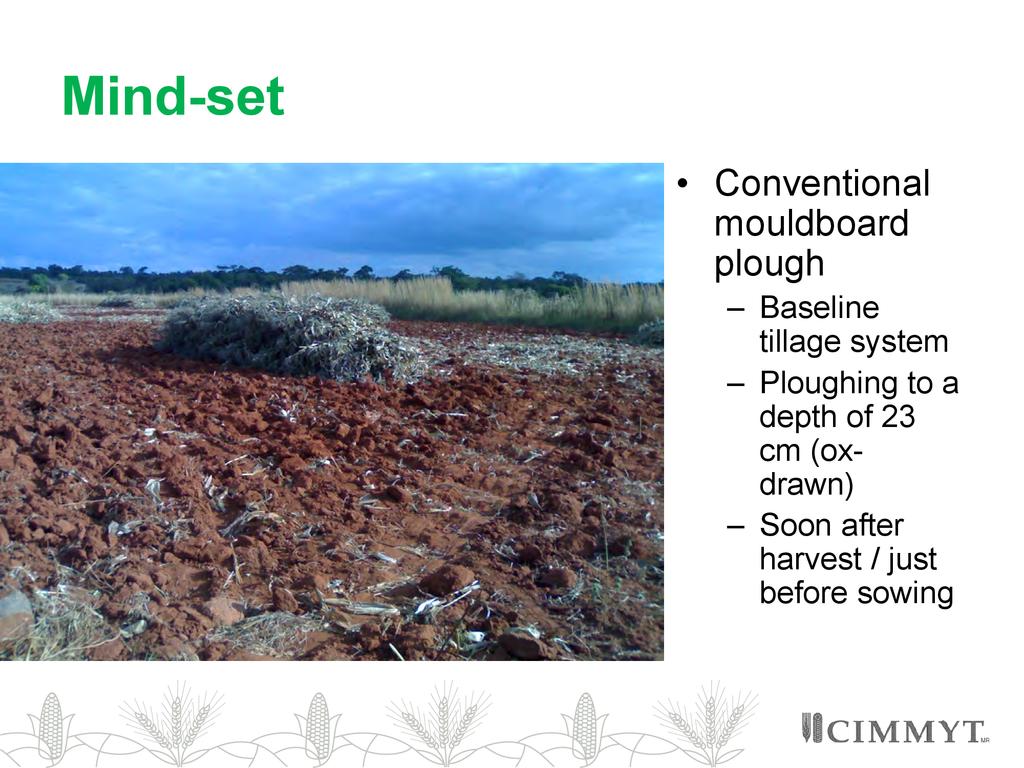 Mind-set

• Conventional mouldboard plough
– Baseline tillage system
– Ploughing to a depth of 23 cm (ox-drawn)
– Soon after harvest / just before sowing

CIMMYT MR